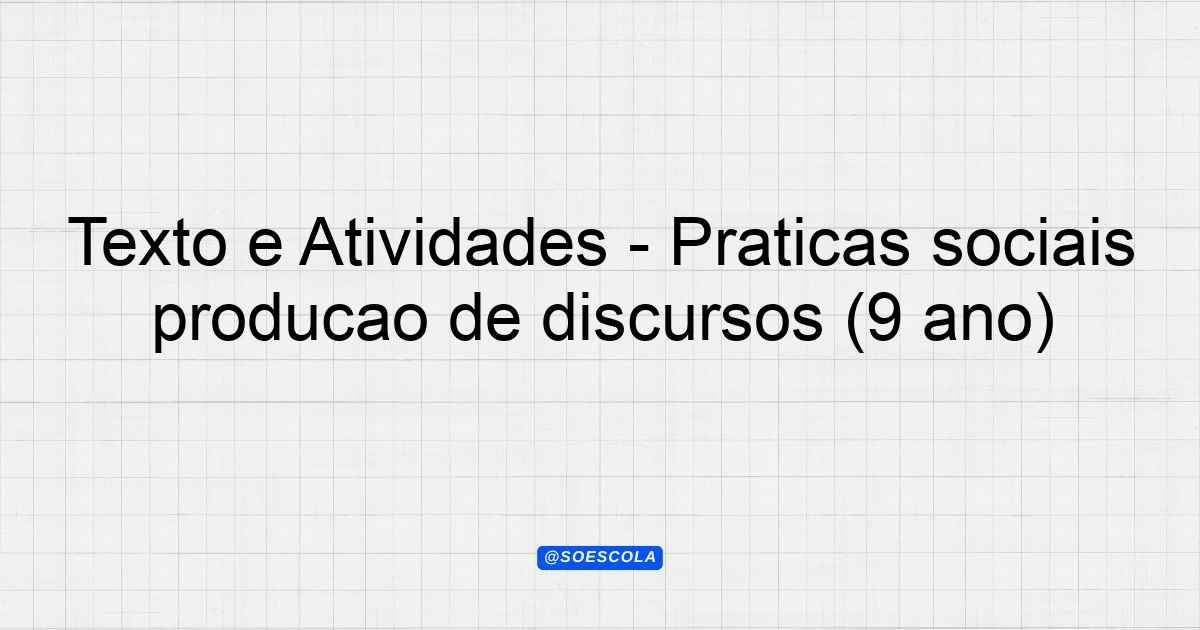 Texto e Atividades - Praticas sociais producao de discursos (9 ano)

@SOESCOLA